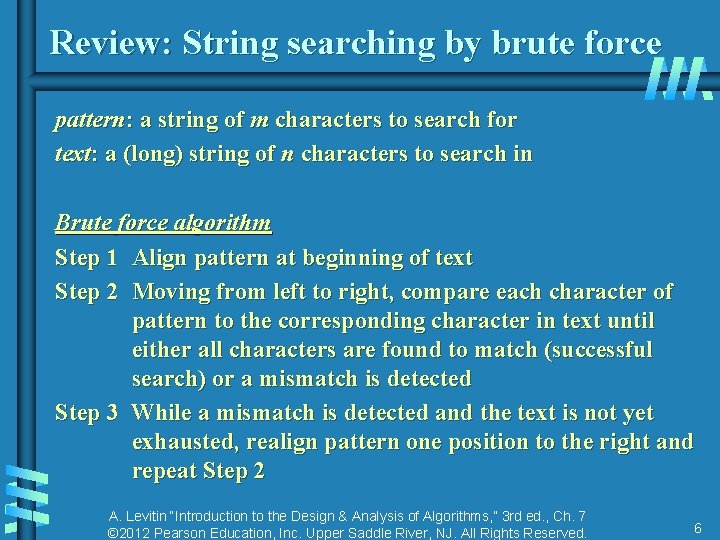 Review: String searching by brute force

pattern: a string of m characters to search for

text: a (long) string of n characters to search in

Brute force algorithm

Step 1 Align pattern at beginning of text

Step 2 Moving from left to right, compare each character of pattern to the corresponding character in text until either all characters are found to match (successful search) or a mismatch is detected

Step 3 While a mismatch is detected and the text is not yet exhausted, realign pattern one position to the right and repeat Step 2

A. Levitin "Introduction to the Design & Analysis of Algorithms," 3rd ed., Ch. 7
©2012 Pearson Education, Inc. Upper Saddle River, NJ. All Rights Reserved.

6